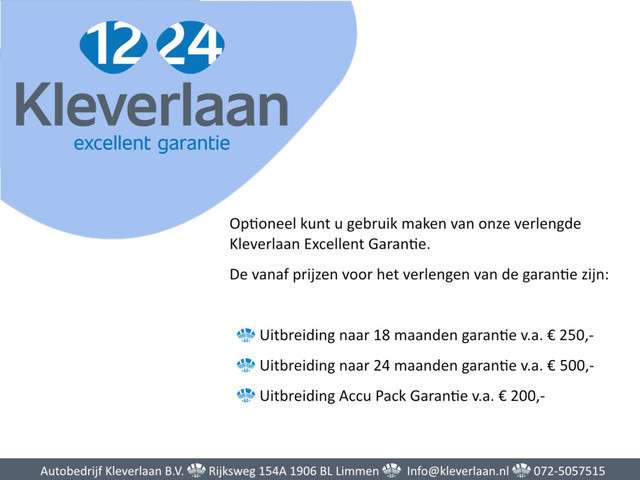 12 24
Kleverlaan
excellent garantie

Optioneel kunt u gebruik maken van onze verlengde Kleverlaan Excellent Garantie.

De vanaf prijzen voor het verlengen van de garantie zijn:

Uitbreiding naar 18 maanden garantie v.a. € 250,-

Uitbreiding naar 24 maanden garantie v.a. € 500,-

Uitbreiding Accu Pack Garantie v.a. € 200,-

Autobedrijf Kleverlaan B.V. Rijksweg 154A 1906 BL Limmen Info@kleverlaan.nl 072-5057515